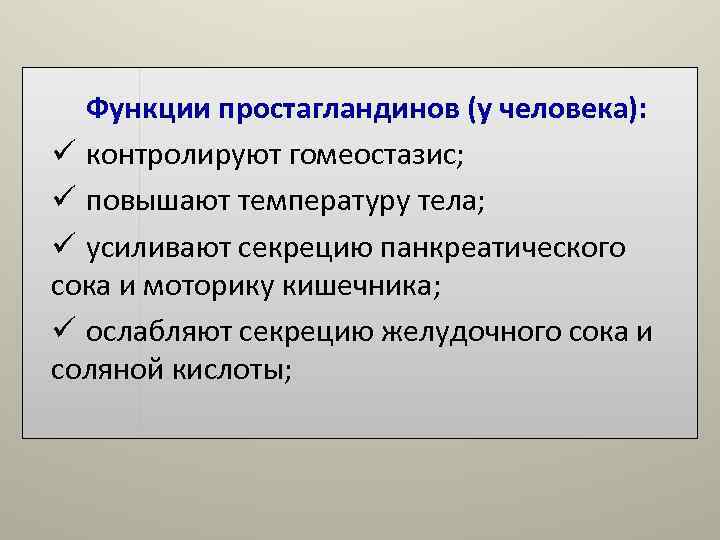 Функции простагландинов (у человека):

✓ контролируют гомеостазис;

✓ повышают температуру тела;

✓ усиливают секрецию панкреатического сока и моторику кишечника;

✓ ослабляют секрецию желудочного сока и соляной кислоты;